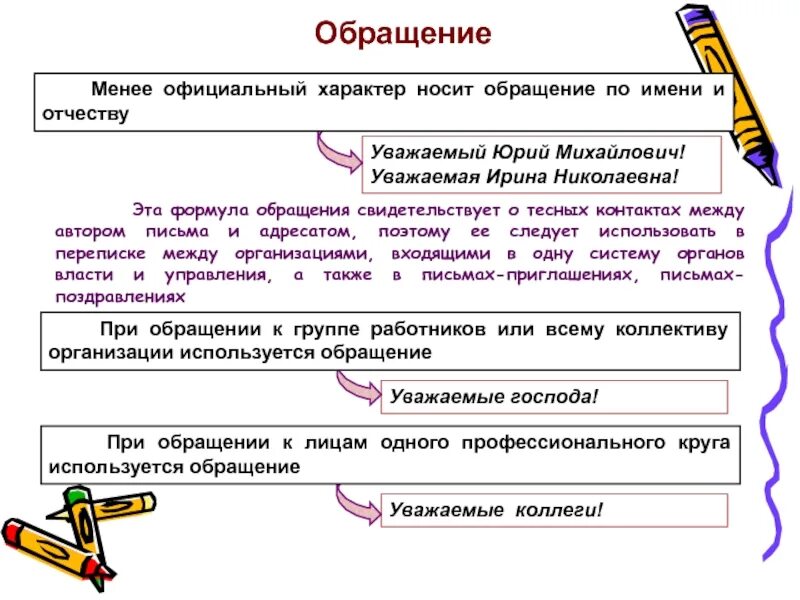 Обращение

Менее официальный характер носит обращение по имени и отчеству

Уважаемый Юрий Михайлович!
Уважаемая Ирина Николаевна!

Эта формула обращения свидетельствует о тесных контактах между автором письма и адресатом, поэтому ее следует использовать в переписке между организациями, входящими в одну систему органов власти и управления, а также в письмах-приглашениях, письмах-поздравлениях

При обращении к группе работников или всему коллективу организации используется обращение

Уважаемые господа!

При обращении к лицам одного профессионального круга используется обращение

Уважаемые коллеги!